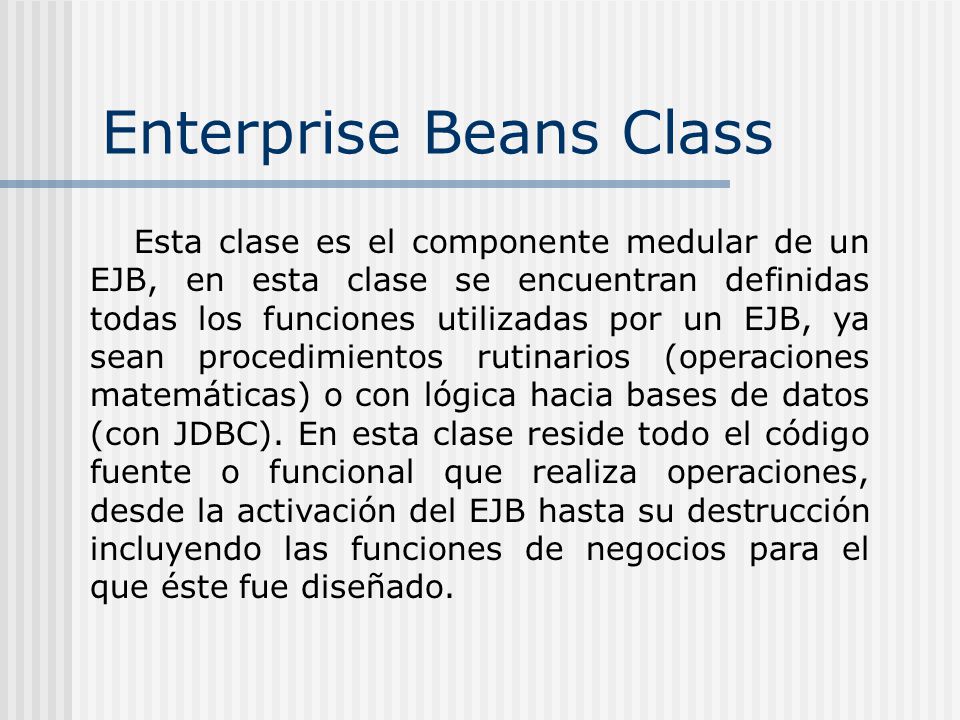 Enterprise Beans Class

Esta clase es el componente medular de un EJB, en esta clase se encuentran definidas todas los funciones utilizadas por un EJB, ya sean procedimientos rutinarios (operaciones matemáticas) o con lógica hacia bases de datos (con JDBC). En esta clase reside todo el código fuente o funcional que realiza operaciones, desde la activación del EJB hasta su destrucción incluyendo las funciones de negocios para el que éste fue diseñado.